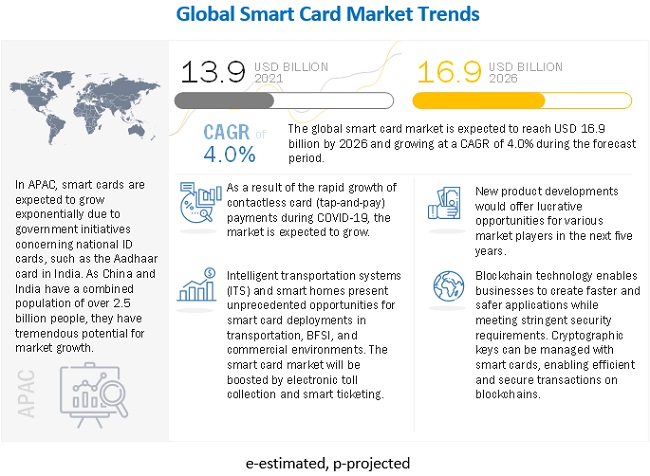 Global Smart Card Market Trends

13.9 USD BILLION 2021

16.9 USD BILLION 2026

CAGR of 4.0%

The global smart card market is expected to reach USD 16.9 billion by 2026 and growing at a CAGR of 4.0% during the forecast period.

In APAC, smart cards are expected to grow exponentially due to government initiatives concerning national ID cards, such as the Aadhaar card in India. As China and India have a combined population of over 2.5 billion people, they have tremendous potential for market growth.

APAC

As a result of the rapid growth of contactless card (tap-and-pay) payments during COVID-19, the market is expected to grow.

Intelligent transportation systems (ITS) and smart homes present unprecedented opportunities for smart card deployments in transportation, BFSI, and commercial environments. The smart card market will be boosted by electronic toll collection and smart ticketing.

New product developments would offer lucrative opportunities for various market players in the next five years.

Blockchain technology enables businesses to create faster and safer applications while meeting stringent security requirements. Cryptographic keys can be managed with smart cards, enabling efficient and secure transactions on blockchains.

e-estimated, p-projected